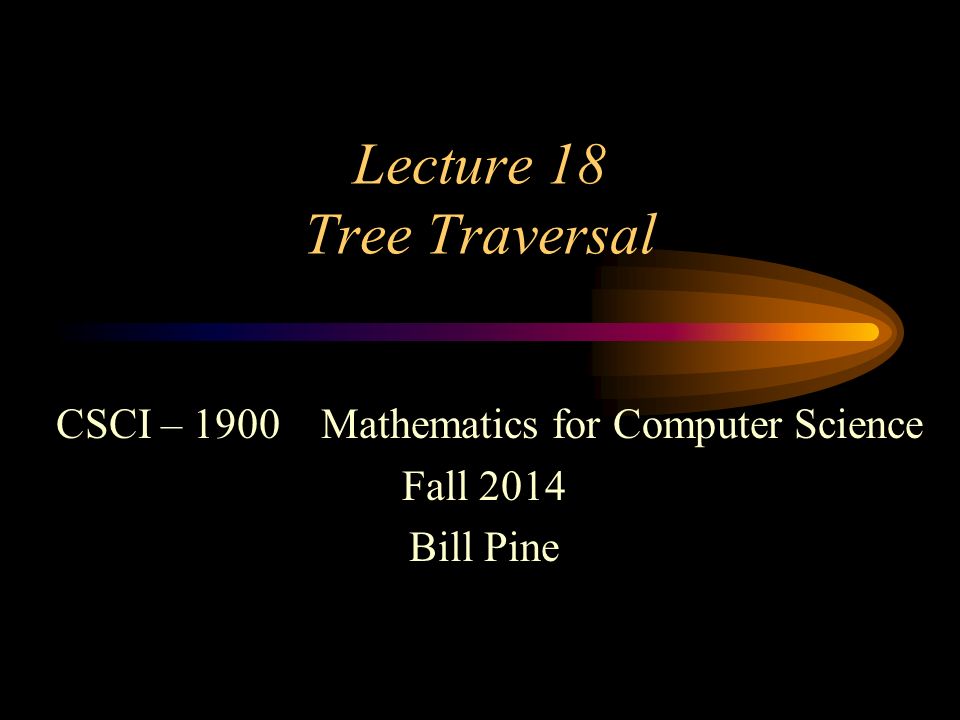 Lecture 18
Tree Traversal

CSCI – 1900 Mathematics for Computer Science
Fall 2014
Bill Pine